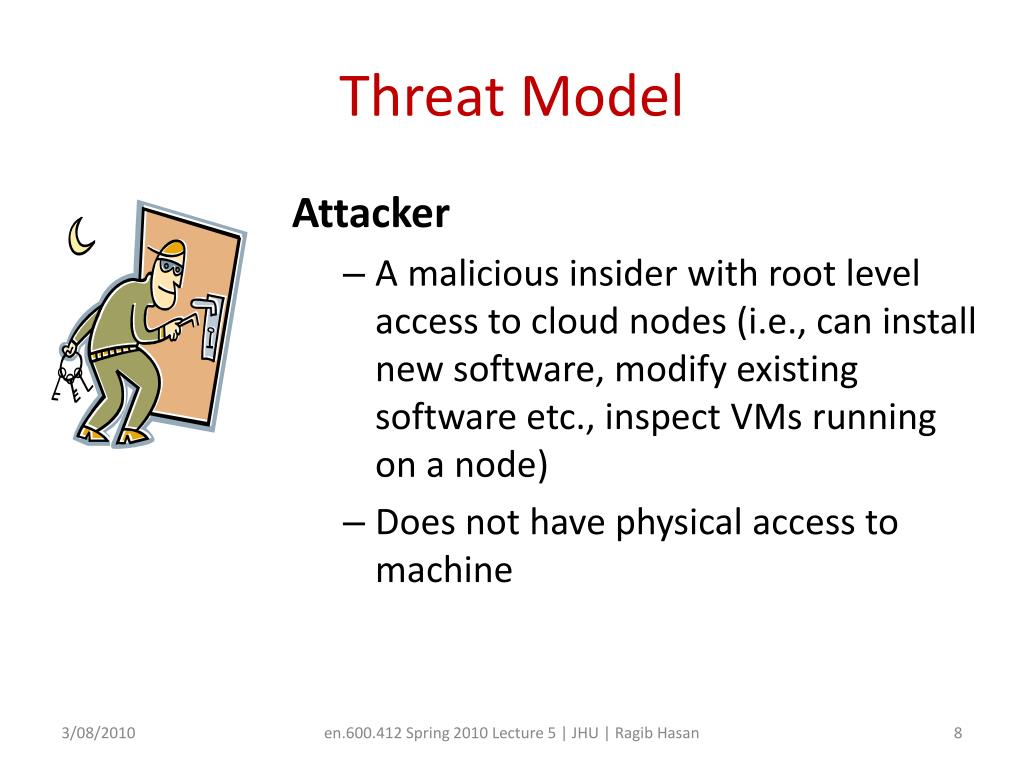 Threat Model

Attacker

– A malicious insider with root level access to cloud nodes (i.e., can install new software, modify existing software etc., inspect VMs running on a node)

– Does not have physical access to machine

3/08/2010

en.600.412 Spring 2010 Lecture 5 | JHU | Ragib Hasan

8